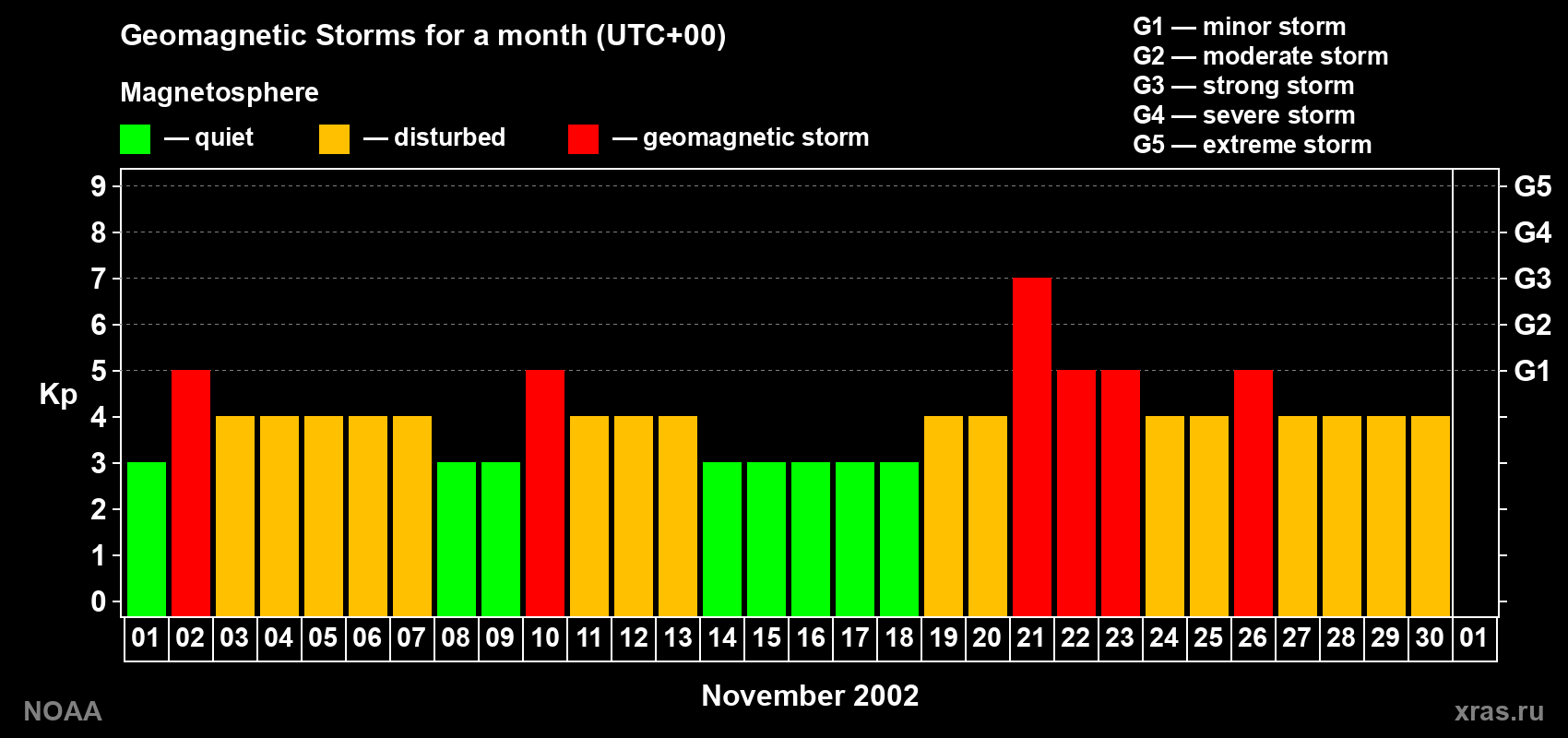 Geomagnetic Storms for a month (UTC+00)

Magnetosphere

— quiet — disturbed — geomagnetic storm

G1 — minor storm
G2 — moderate storm
G3 — strong storm
G4 — severe storm
G5 — extreme storm

Kp

9 8 7 6 5 4 3 2 1 0

G5 G4 G3 G2 G1

01 02 03 04 05 06 07 08 09 10 11 12 13 14 15 16 17 18 19 20 21 22 23 24 25 26 27 28 29 30 01

November 2002

NOAA

xras.ru